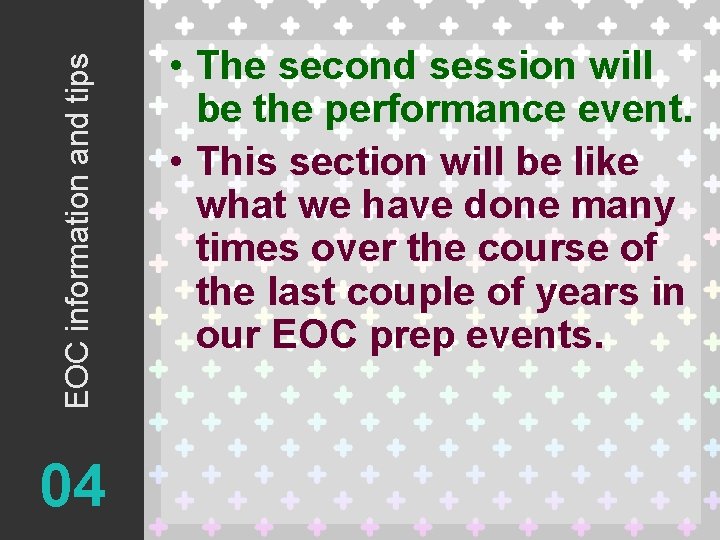 EOC information and tips

04

• The second session will be the performance event.
• This section will be like what we have done many times over the course of the last couple of years in our EOC prep events.